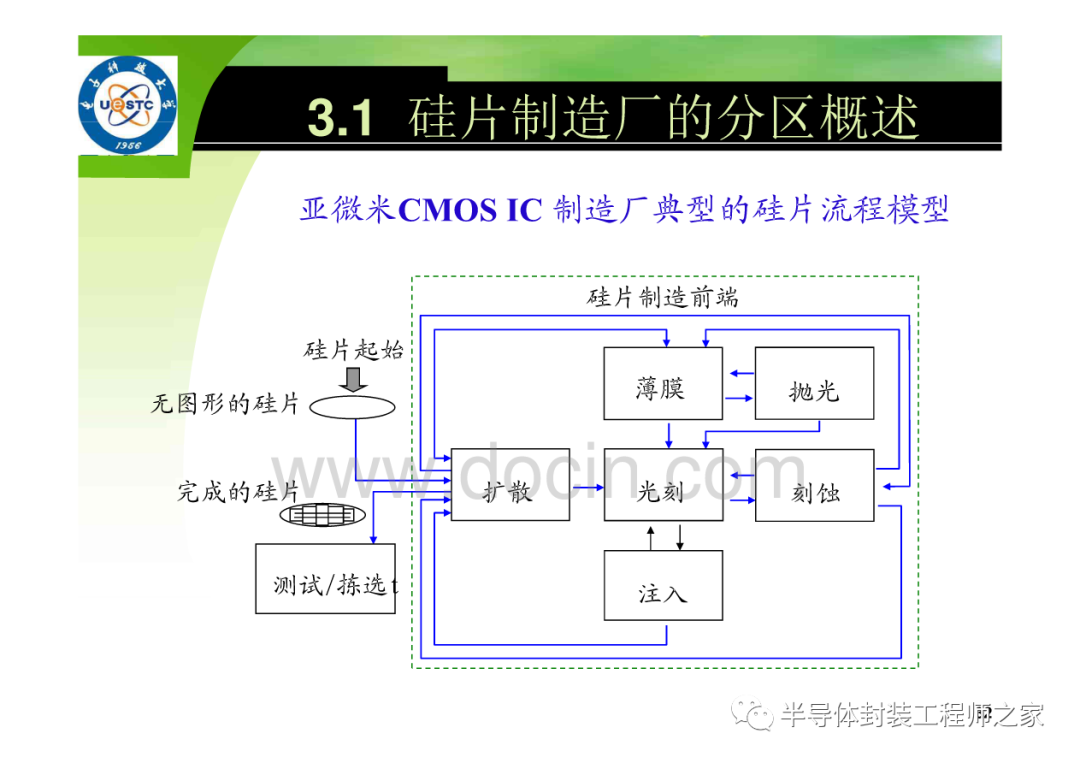 UESTC 1956

3.1 硅片制造厂的分区概述

亚微米CMOS IC 制造厂典型的硅片流程模型

硅片制造前端

硅片起始

无图形的硅片

完成的硅片

测试/拣选 t

薄膜

抛光

扩散

光刻

刻蚀

注入

www.docin.com

半导体封装工程师之家